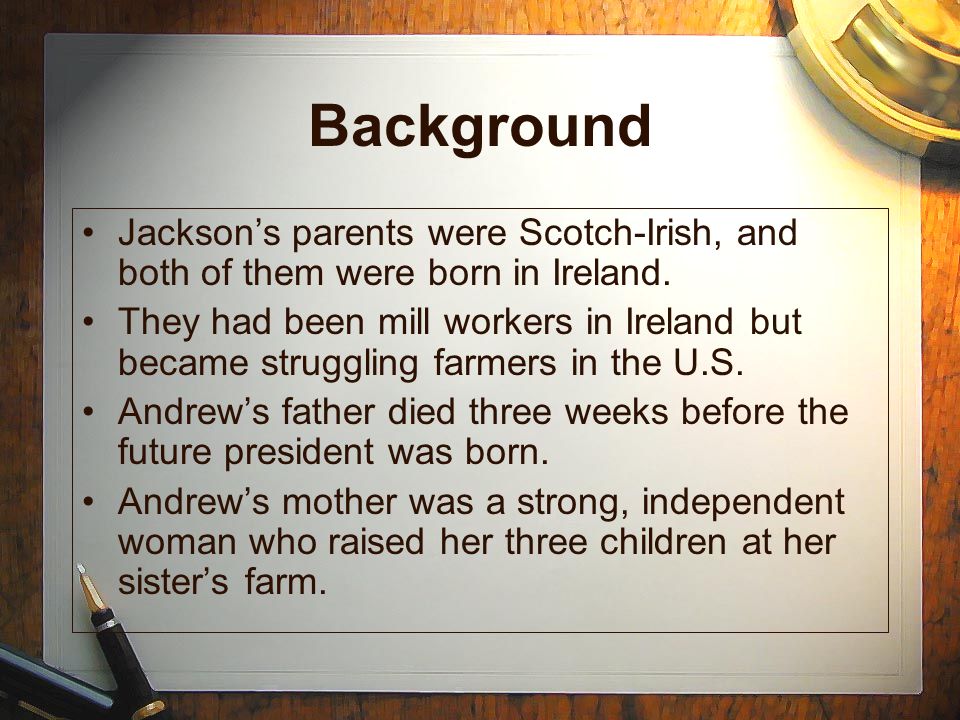 Background

• Jackson’s parents were Scotch-Irish, and both of them were born in Ireland.
• They had been mill workers in Ireland but became struggling farmers in the U.S.
• Andrew’s father died three weeks before the future president was born.
• Andrew’s mother was a strong, independent woman who raised her three children at her sister’s farm.